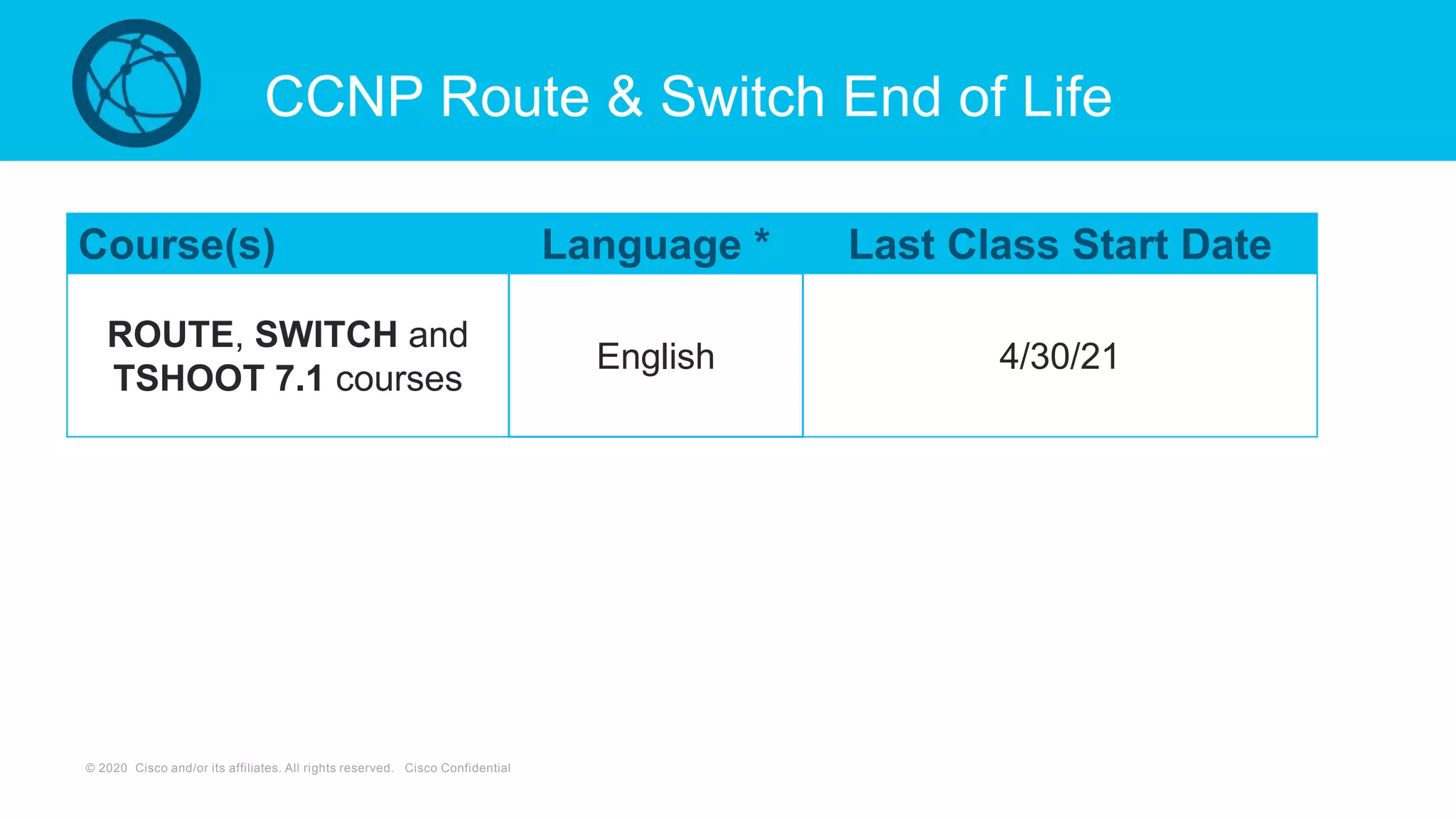 CCNP Route & Switch End of Life

| Course(s) | Language * | Last Class Start Date |
|---|---|---|
| ROUTE, SWITCH and TSHOOT 7.1 courses | English | 4/30/21 |

© 2020 Cisco and/or its affiliates. All rights reserved. Cisco Confidential